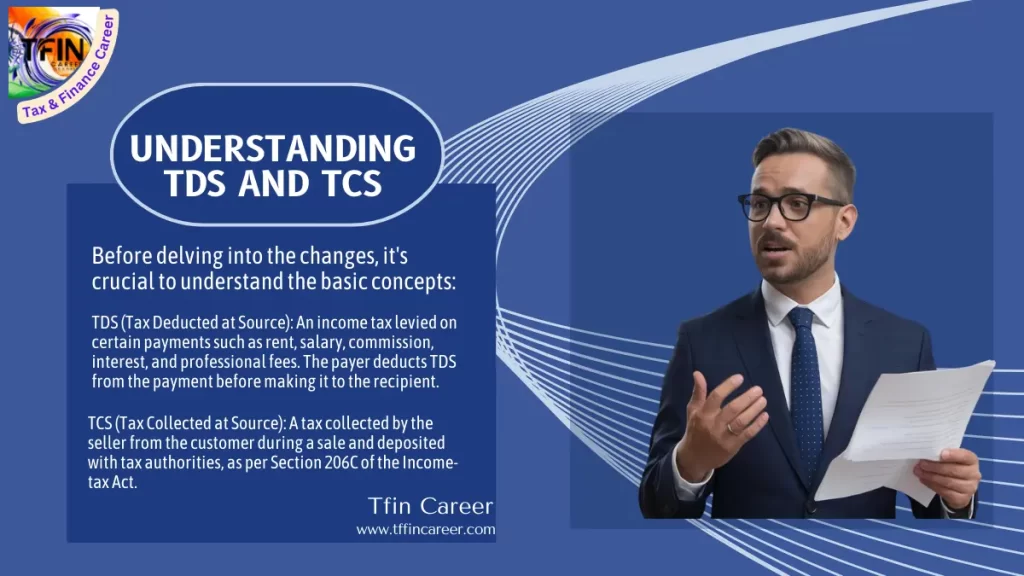 TFIN
Tax & Finance Career

UNDERSTANDING TDS AND TCS

Before delving into the changes, it's crucial to understand the basic concepts:

TDS (Tax Deducted at Source): An income tax levied on certain payments such as rent, salary, commission, interest, and professional fees. The payer deducts TDS from the payment before making it to the recipient.

TCS (Tax Collected at Source): A tax collected by the seller from the customer during a sale and deposited with tax authorities, as per Section 206C of the Income-tax Act.

Tfin Career
www.tffincareer.com